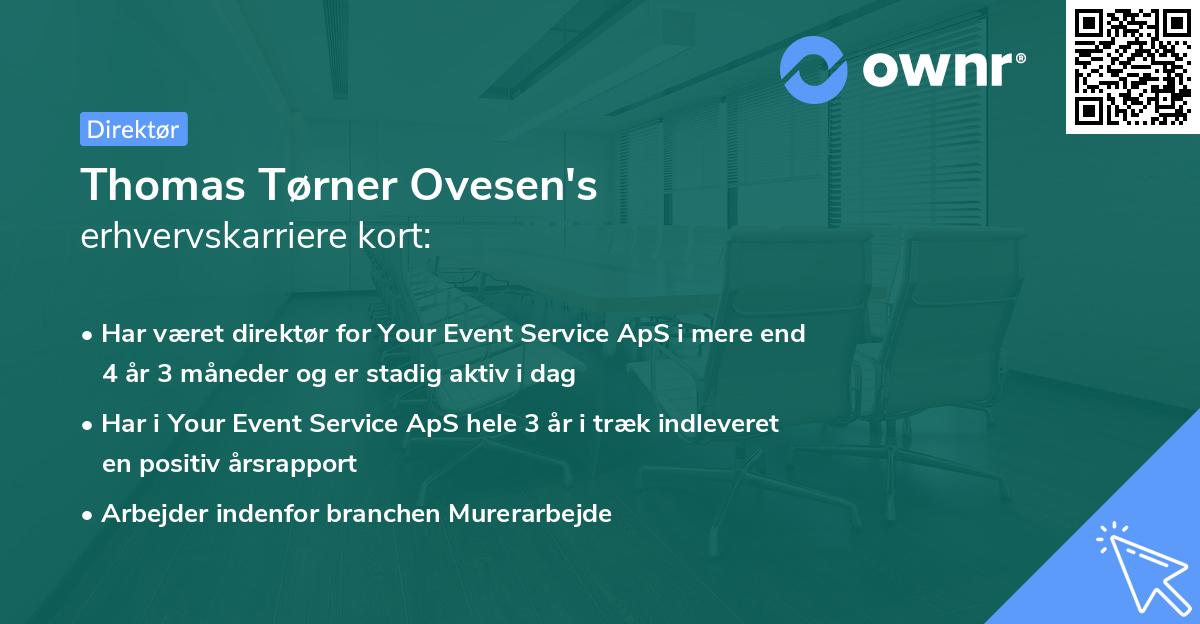 ownr®

Direktør

Thomas Tørner Ovesen's
erhvervskarriere kort:

• Har været direktør for Your Event Service ApS i mere end 4 år 3 måneder og er stadig aktiv i dag
• Har i Your Event Service ApS hele 3 år i træk indleveret en positiv årsrapport
• Arbejder indenfor branchen Murerarbejde